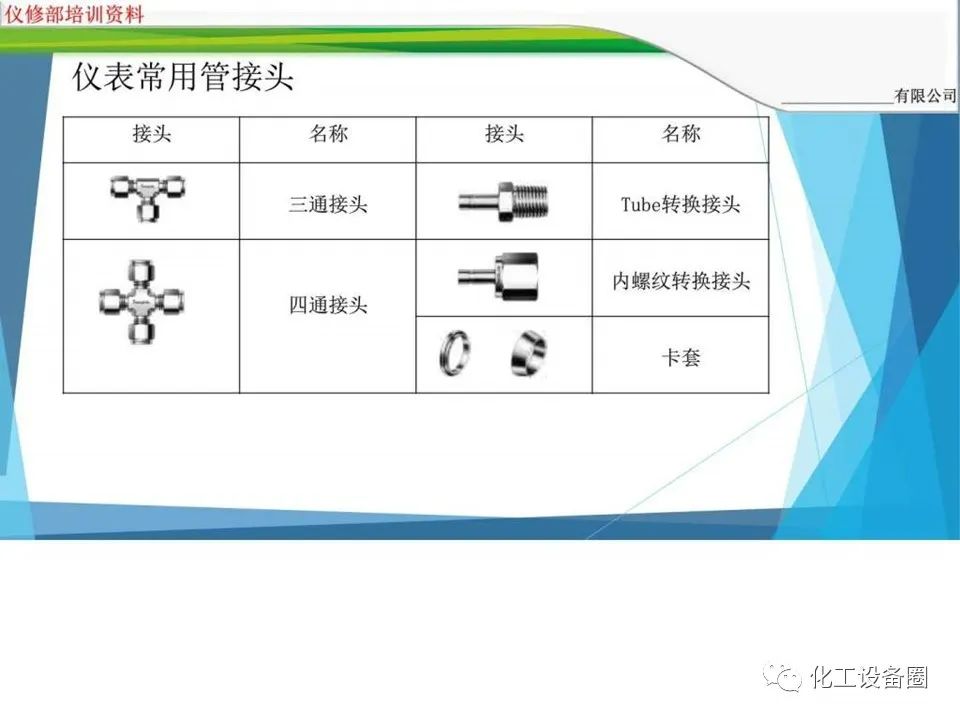 仪修部培训资料

仪表常用管接头

有限公司

| 接头 | 名称 | 接头 | 名称 |
|---|---|---|---|
| | 三通接头 | | Tube转换接头 |
| | 四通接头 | | 内螺纹转换接头 |
| | | | 卡套 |

化工设备圈